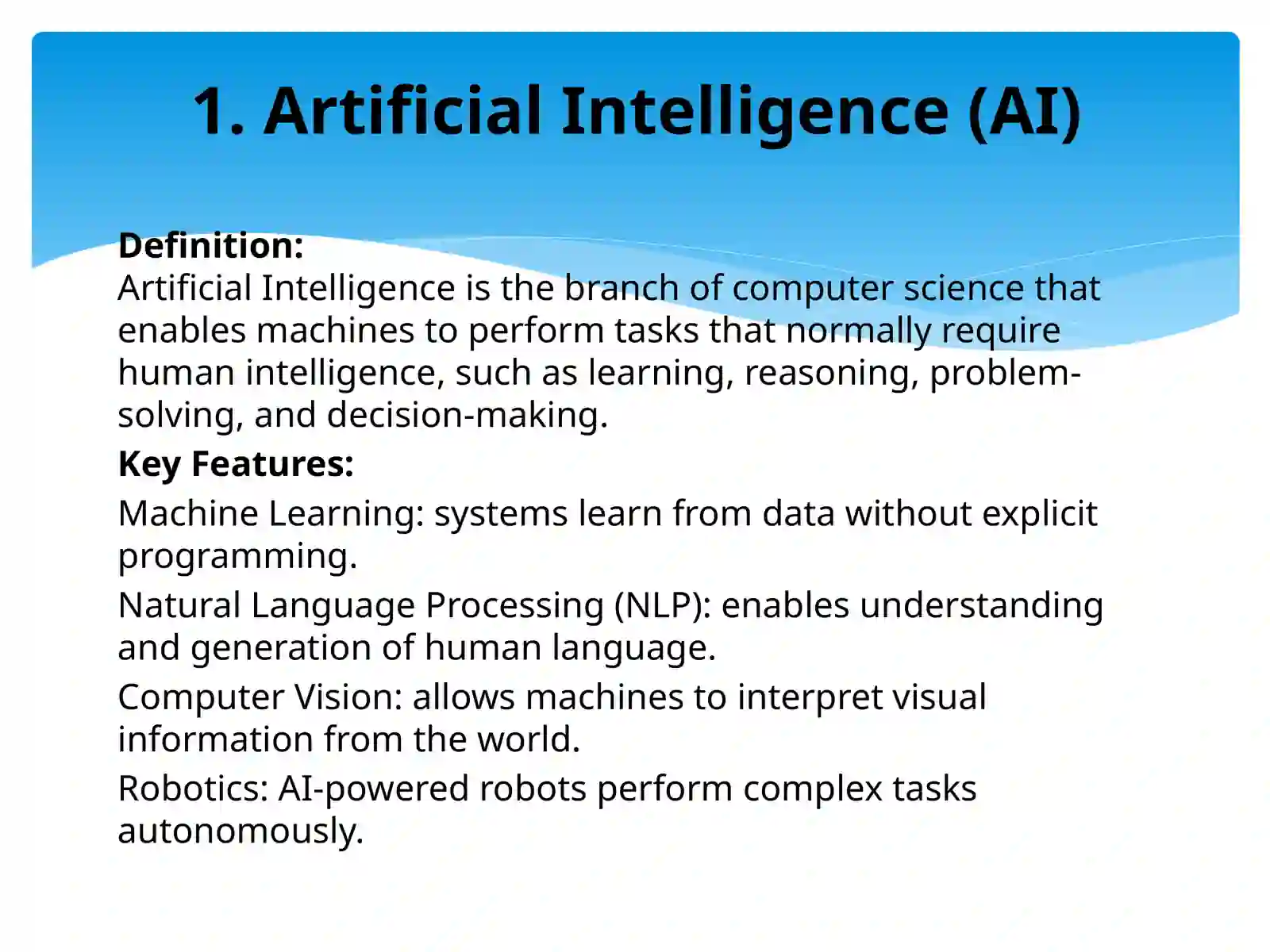 1. Artificial Intelligence (AI)

Definition:
Artificial Intelligence is the branch of computer science that enables machines to perform tasks that normally require human intelligence, such as learning, reasoning, problem-solving, and decision-making.

Key Features:

Machine Learning: systems learn from data without explicit programming.

Natural Language Processing (NLP): enables understanding and generation of human language.

Computer Vision: allows machines to interpret visual information from the world.

Robotics: AI-powered robots perform complex tasks autonomously.